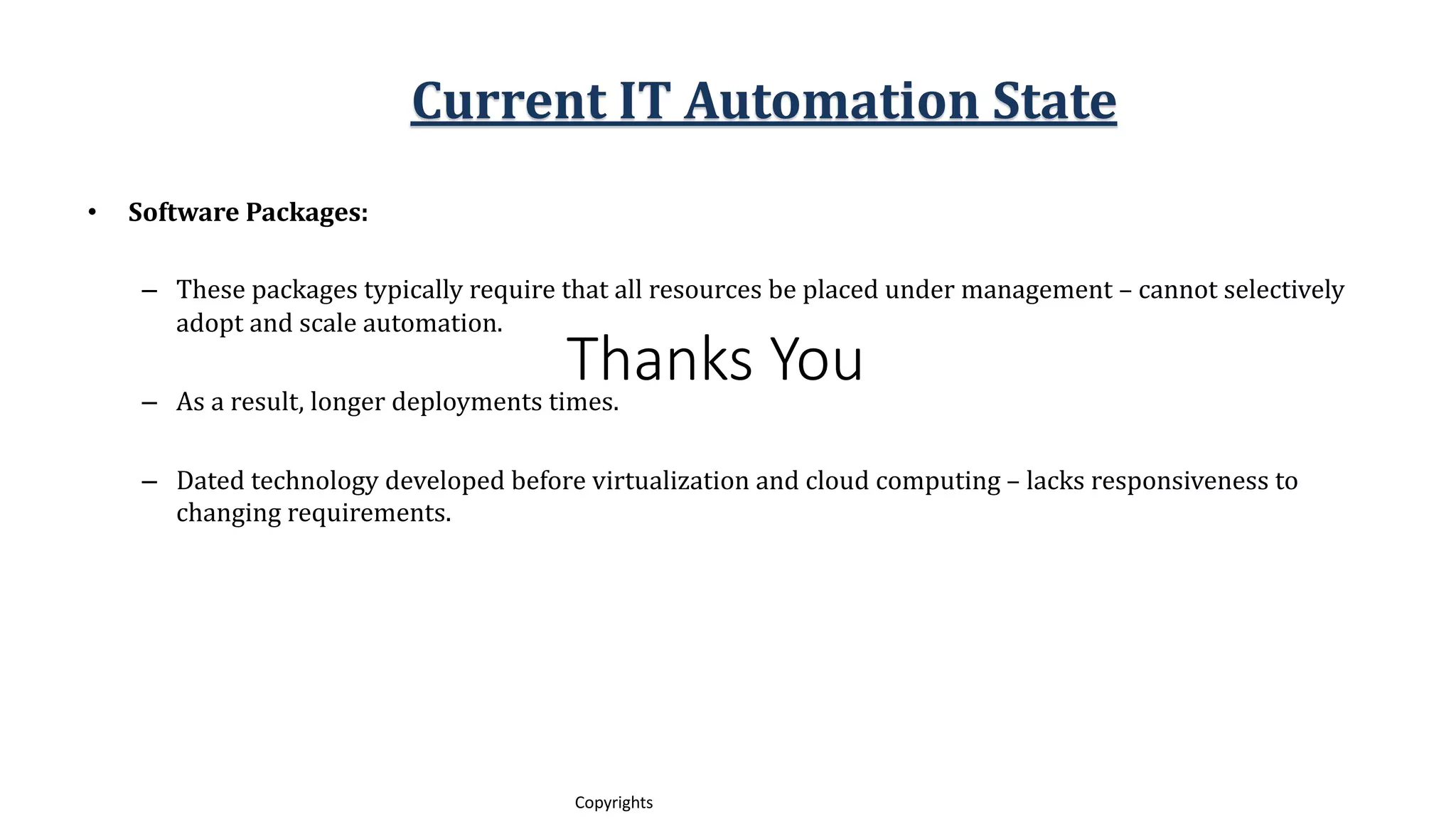 Current IT Automation State

• Software Packages:

– These packages typically require that all resources be placed under management – cannot selectively adopt and scale automation.

Thanks You

– As a result, longer deployments times.

– Dated technology developed before virtualization and cloud computing – lacks responsiveness to changing requirements.

Copyrights